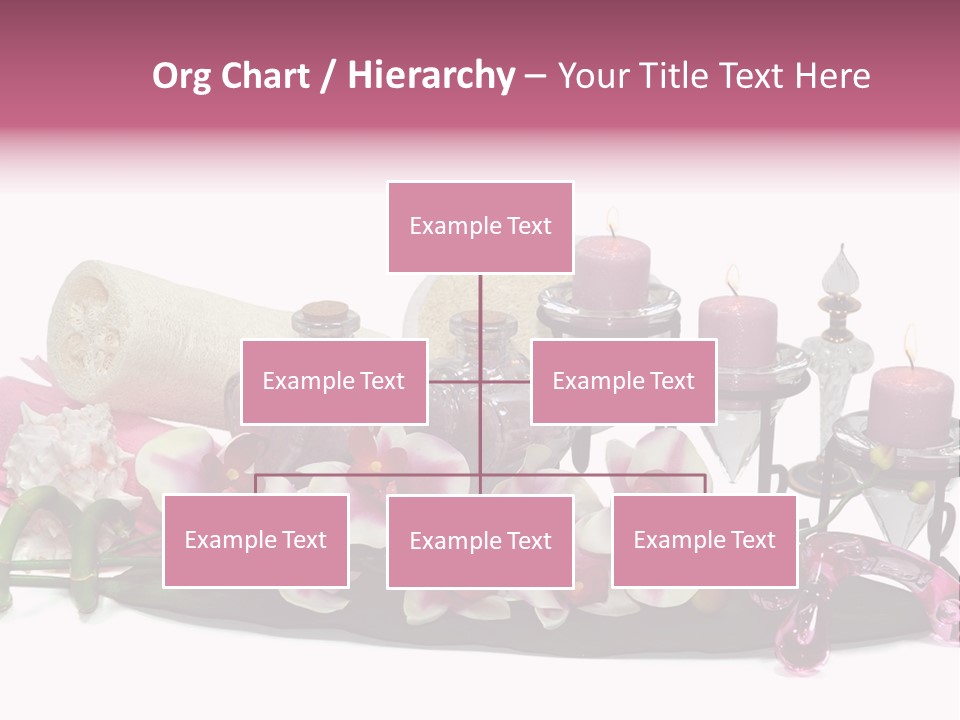 Org Chart / Hierarchy – Your Title Text Here

Example Text

Example Text

Example Text

Example Text

Example Text

Example Text